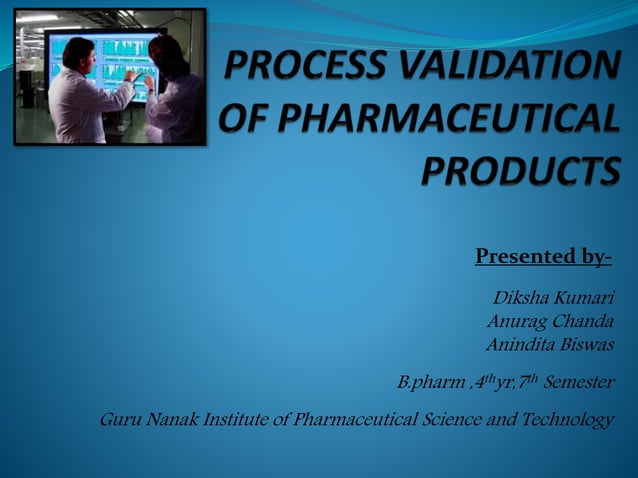 PROCESS VALIDATION OF PHARMACEUTICAL PRODUCTS

Presented by-

Diksha Kumari
Anurag Chanda
Anindita Biswas

B.pharm ,4$^{th}$yr,7$^{th}$ Semester

Guru Nanak Institute of Pharmaceutical Science and Technology